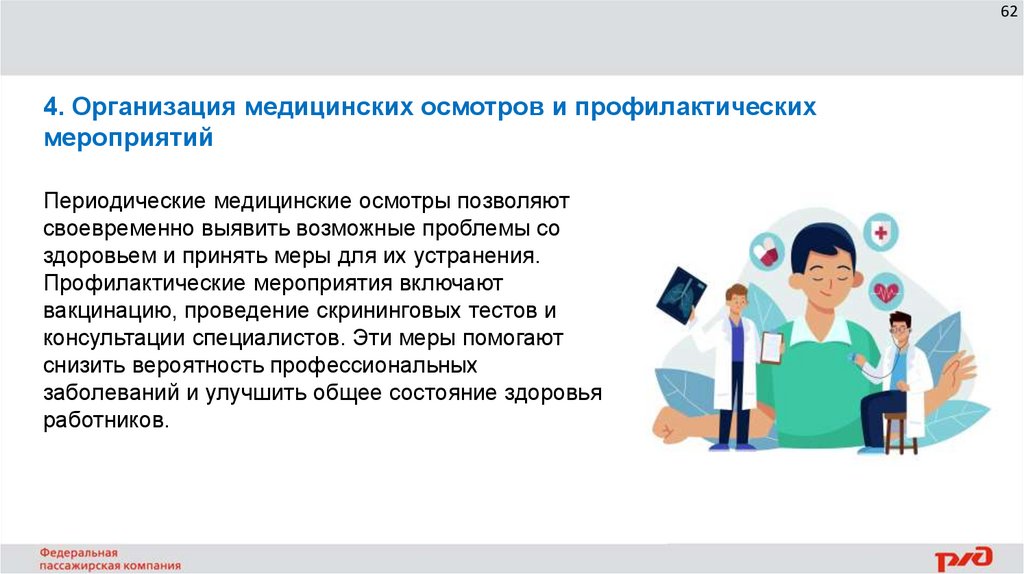 62

4. Организация медицинских осмотров и профилактических мероприятий

Периодические медицинские осмотры позволяют своевременно выявить возможные проблемы со здоровьем и принять меры для их устранения. Профилактические мероприятия включают вакцинацию, проведение скрининговых тестов и консультации специалистов. Эти меры помогают снизить вероятность профессиональных заболеваний и улучшить общее состояние здоровья работников.

Федеральная пассажирская компания

РЖД